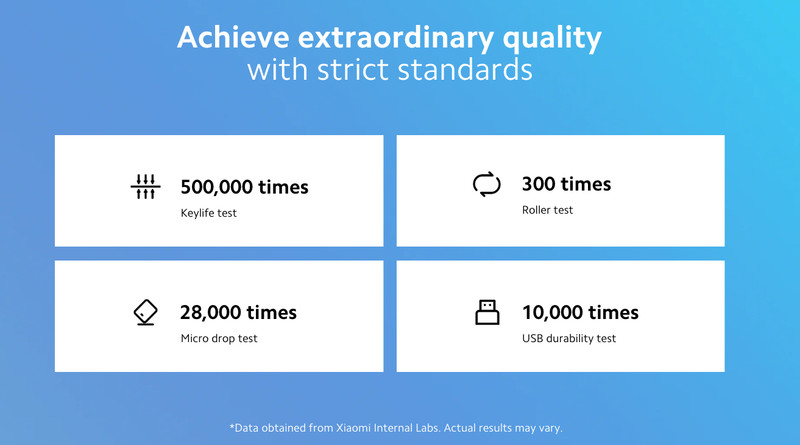 Achieve extraordinary quality
with strict standards

500,000 times
Keylife test

300 times
Roller test

28,000 times
Micro drop test

10,000 times
USB durability test

*Data obtained from Xiaomi Internal Labs. Actual results may vary.